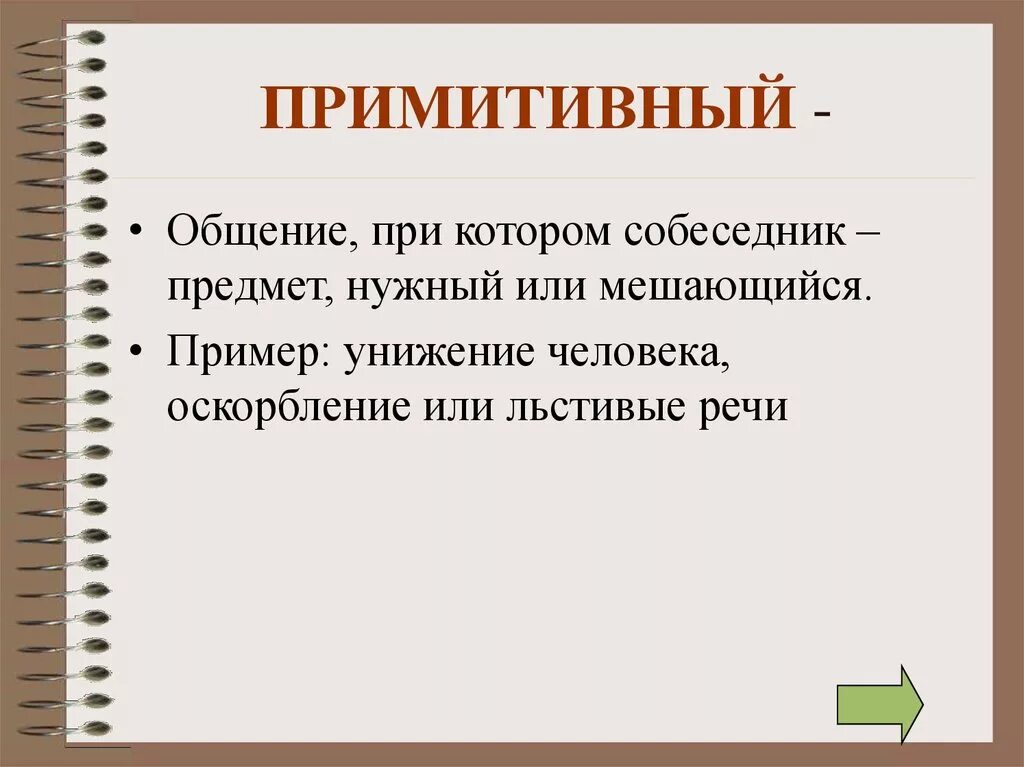 ПРИМИТИВНЫЙ -

• Общение, при котором собеседник – предмет, нужный или мешающийся.

• Пример: унижение человека, оскорбление или льстивые речи